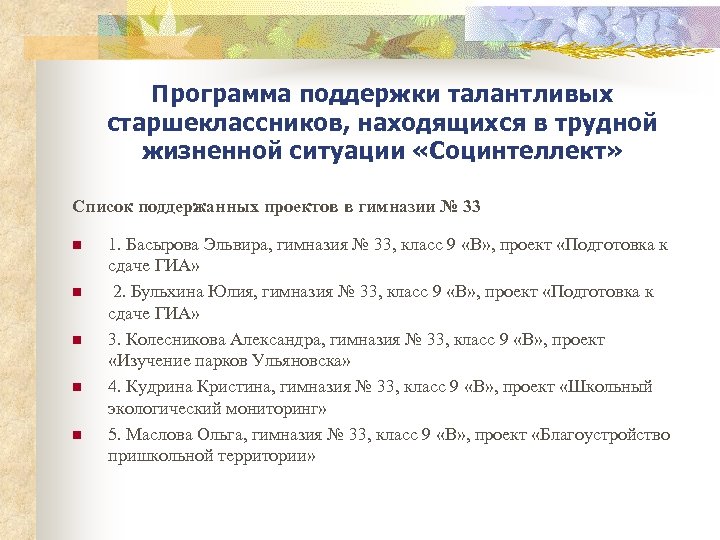 Программа поддержки талантливых старшеклассников, находящихся в трудной жизненной ситуации «Социнтеллект»

Список поддержанных проектов в гимназии № 33

1. Басырова Эльвира, гимназия № 33, класс 9 «В», проект «Подготовка к сдаче ГИА»

2. Бульхина Юлия, гимназия № 33, класс 9 «В», проект «Подготовка к сдаче ГИА»

3. Колесникова Александра, гимназия № 33, класс 9 «В», проект «Изучение парков Ульяновска»

4. Кудрина Кристина, гимназия № 33, класс 9 «В», проект «Школьный экологический мониторинг»

5. Маслова Ольга, гимназия № 33, класс 9 «В», проект «Благоустройство пришкольной территории»